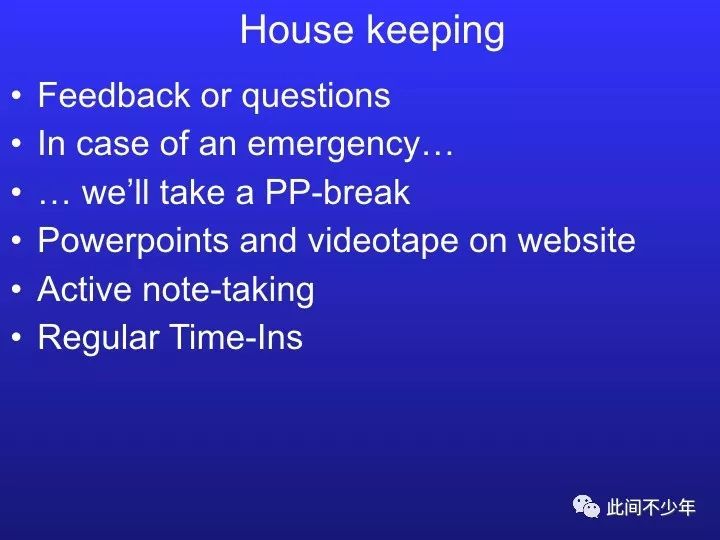 House keeping

• Feedback or questions
• In case of an emergency…
• … we'll take a PP-break
• Powerpoints and videotape on website
• Active note-taking
• Regular Time-Ins

此间不少年